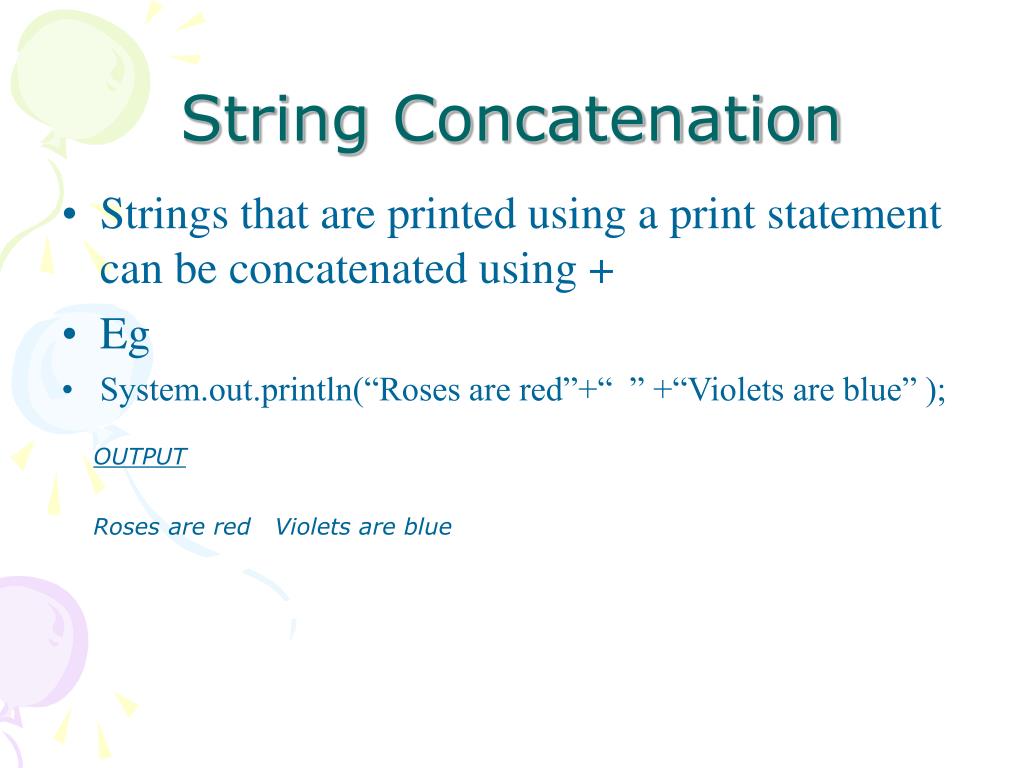 String Concatenation

• Strings that are printed using a print statement can be concatenated using +

• Eg

• System.out.println(“Roses are red”+“  ” +“Violets are blue” );

OUTPUT

Roses are red   Violets are blue